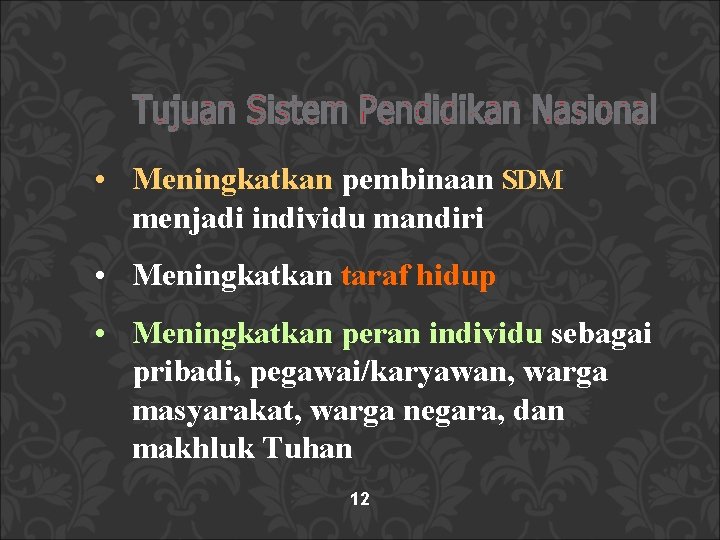 Tujuan Sistem Pendidikan Nasional

• Meningkatkan pembinaan SDM menjadi individu mandiri

• Meningkatkan taraf hidup

• Meningkatkan peran individu sebagai pribadi, pegawai/karyawan, warga masyarakat, warga negara, dan makhluk Tuhan

12